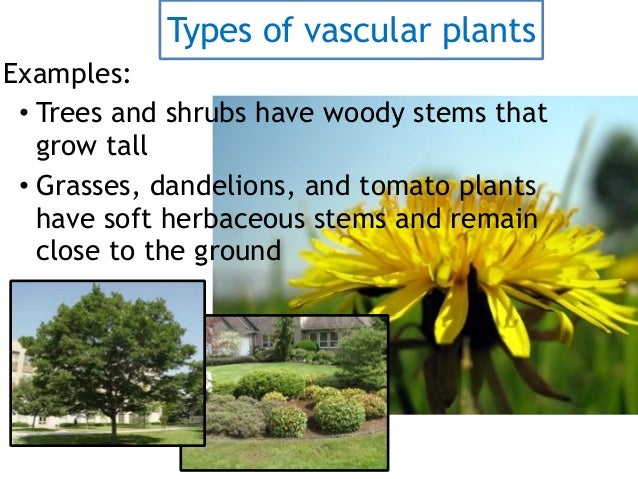 Types of vascular plants

Examples:

• Trees and shrubs have woody stems that grow tall

• Grasses, dandelions, and tomato plants have soft herbaceous stems and remain close to the ground